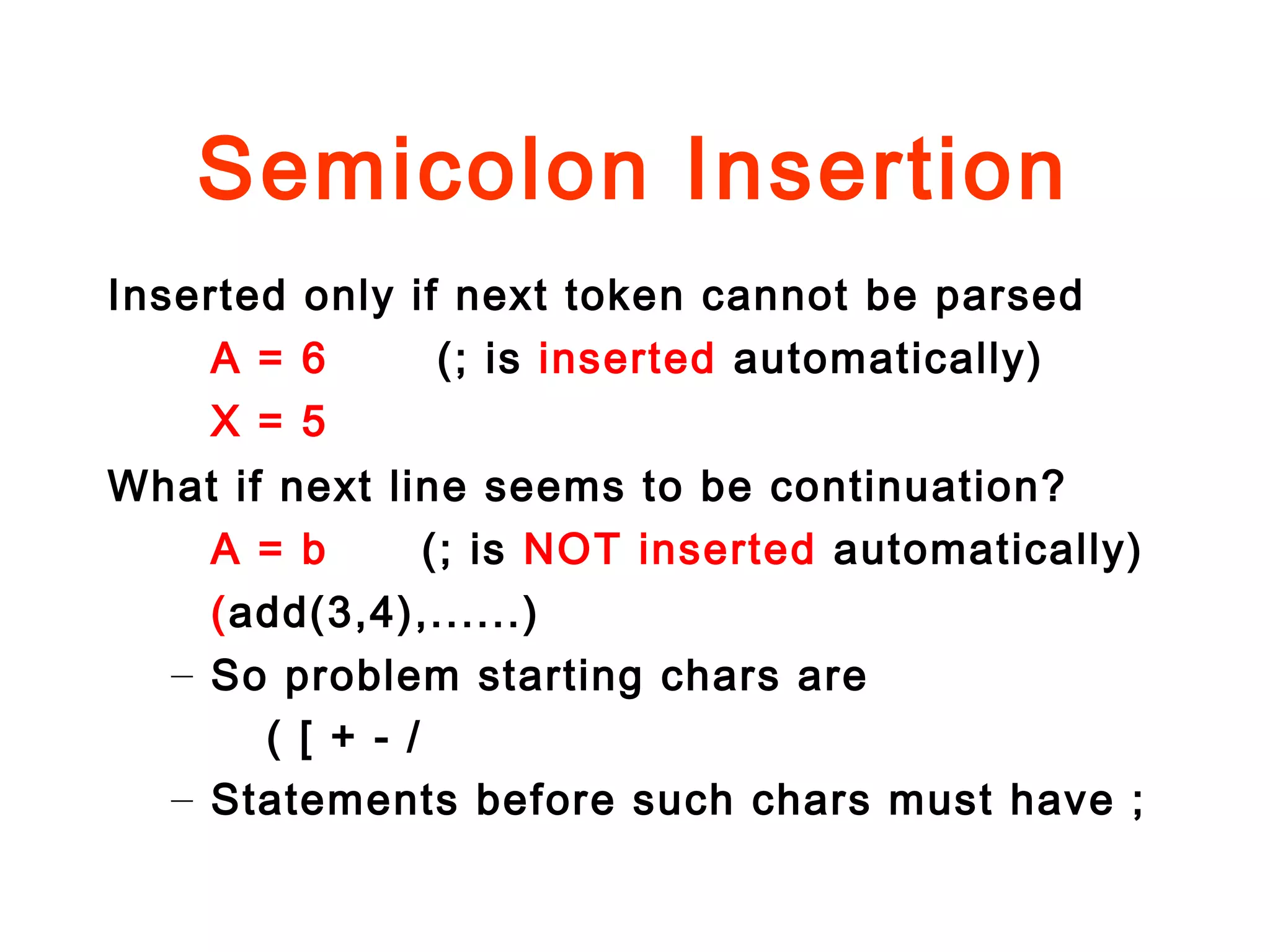 Semicolon Insertion

Inserted only if next token cannot be parsed

A = 6 (; is inserted automatically)

X = 5

What if next line seems to be continuation?

A = b (; is NOT inserted automatically)

(add(3,4),......)

– So problem starting chars are

( [ + - /

– Statements before such chars must have ;